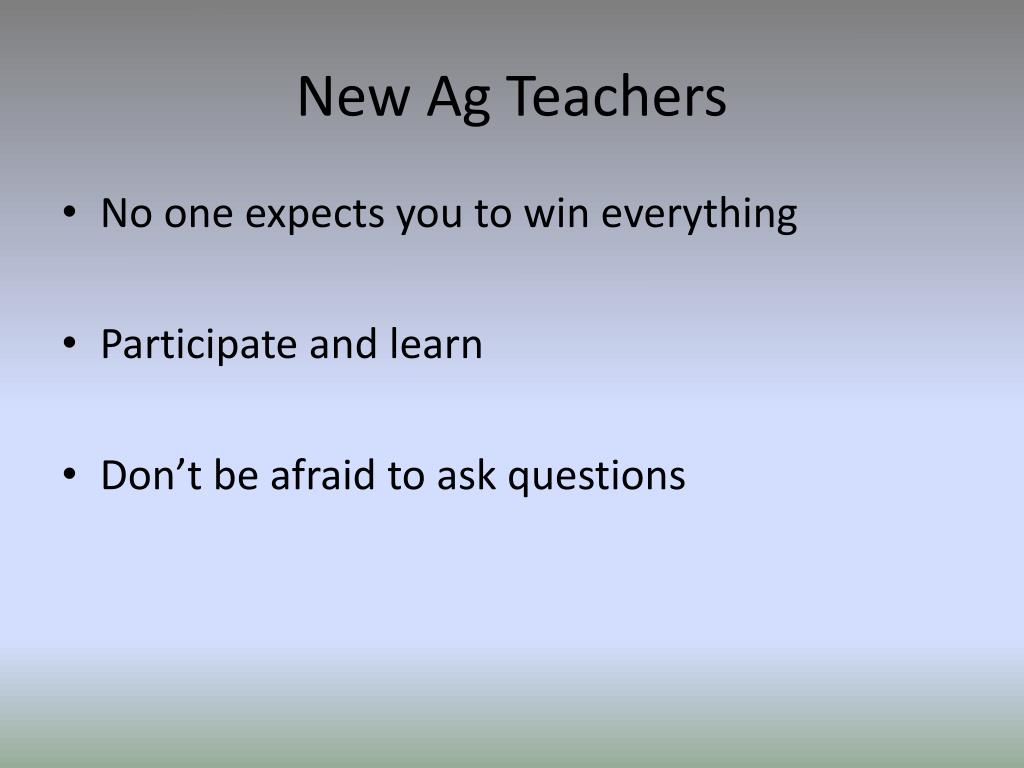 New Ag Teachers

• No one expects you to win everything

• Participate and learn

• Don’t be afraid to ask questions